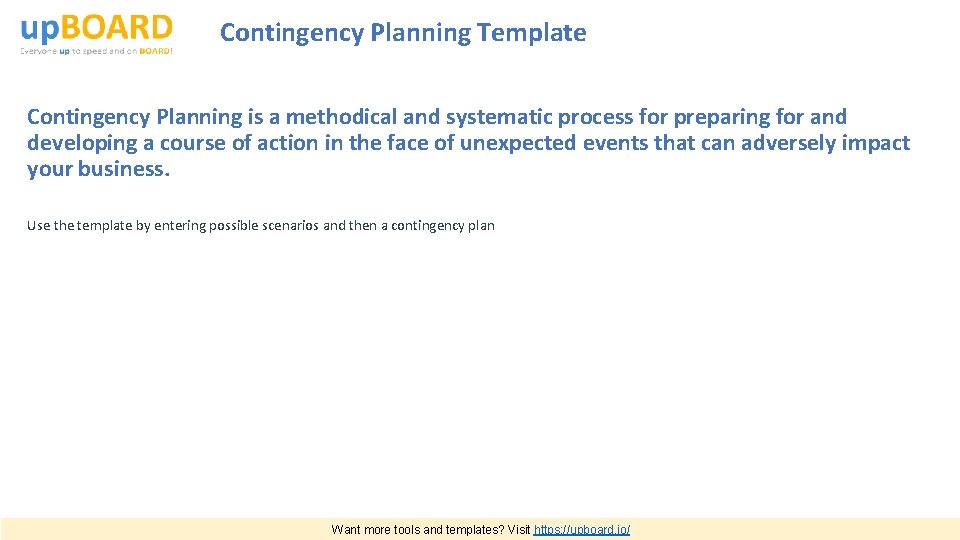 upBOARD
Everyone up to speed and on BOARD!

Contingency Planning Template

Contingency Planning is a methodical and systematic process for preparing for and developing a course of action in the face of unexpected events that can adversely impact your business.

Use the template by entering possible scenarios and then a contingency plan

Want more tools and templates? Visit https://upboard.io/